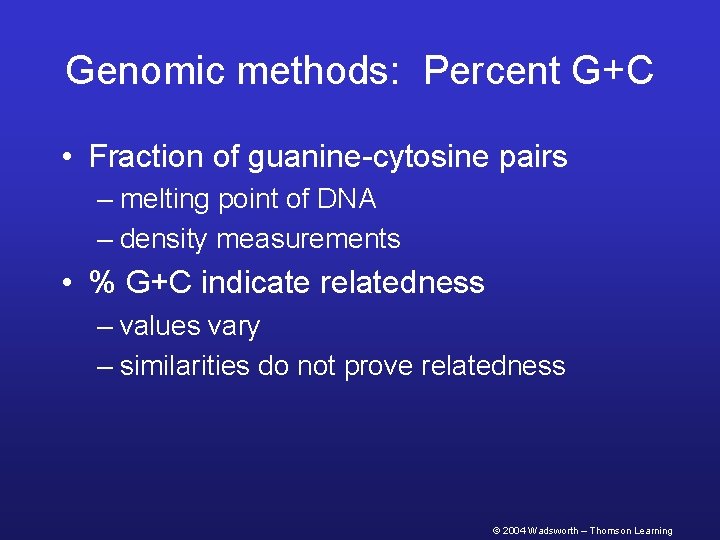 Genomic methods:  Percent G+C

• Fraction of guanine-cytosine pairs
– melting point of DNA
– density measurements
• % G+C indicate relatedness
– values vary
– similarities do not prove relatedness

© 2004 Wadsworth – Thomson Learning